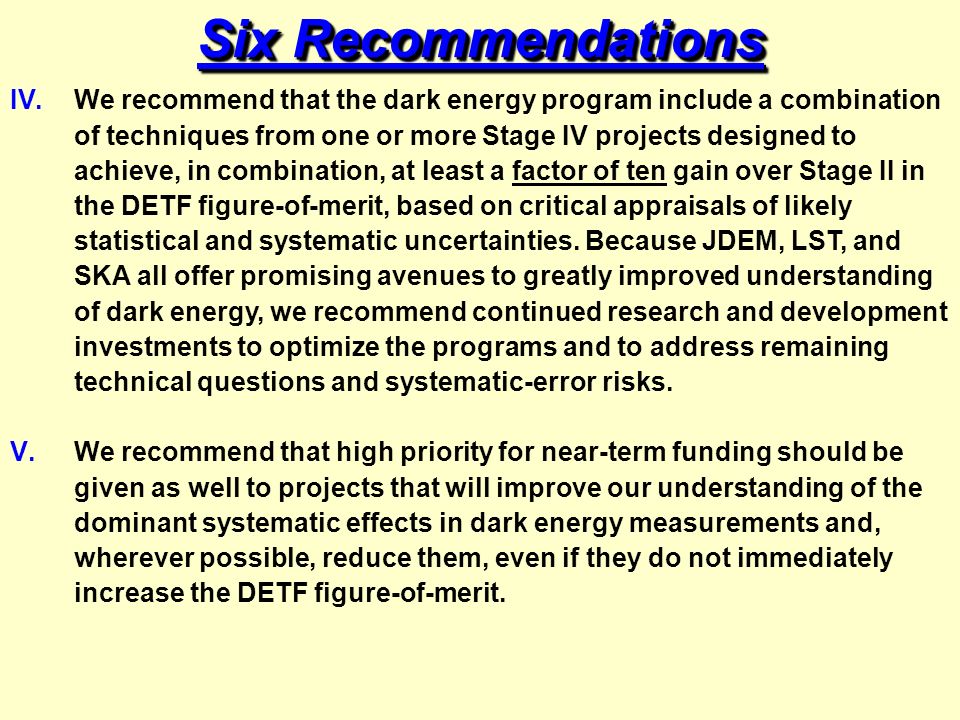 Six Recommendations

IV. We recommend that the dark energy program include a combination of techniques from one or more Stage IV projects designed to achieve, in combination, at least a factor of ten gain over Stage II in the DETF figure-of-merit, based on critical appraisals of likely statistical and systematic uncertainties. Because JDEM, LST, and SKA all offer promising avenues to greatly improved understanding of dark energy, we recommend continued research and development investments to optimize the programs and to address remaining technical questions and systematic-error risks.

V. We recommend that high priority for near-term funding should be given as well to projects that will improve our understanding of the dominant systematic effects in dark energy measurements and, wherever possible, reduce them, even if they do not immediately increase the DETF figure-of-merit.